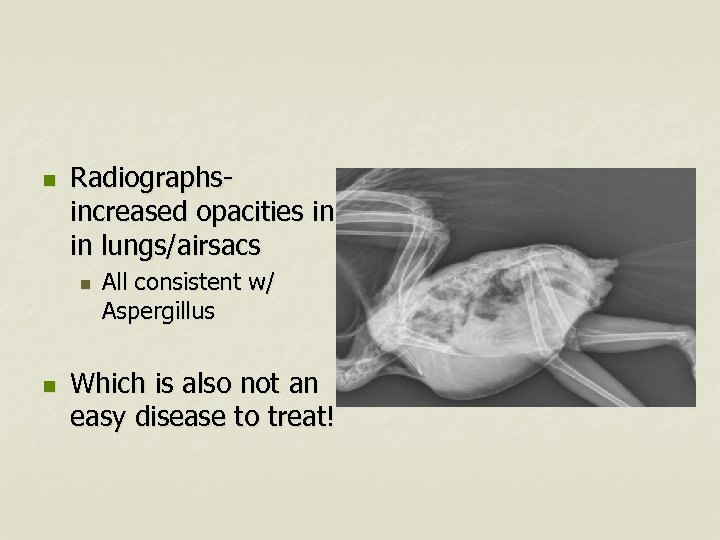 Radiographs- increased opacities in in lungs/airsacs

All consistent w/ Aspergillus

Which is also not an easy disease to treat!